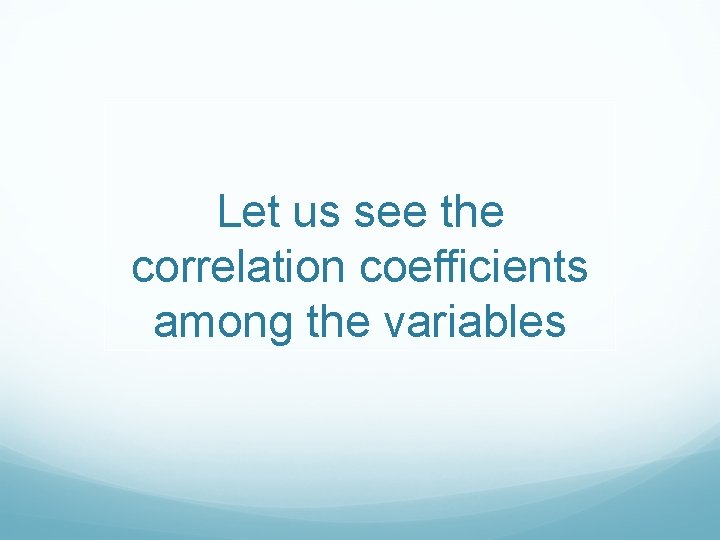 Let us see the correlation coefficients among the variables